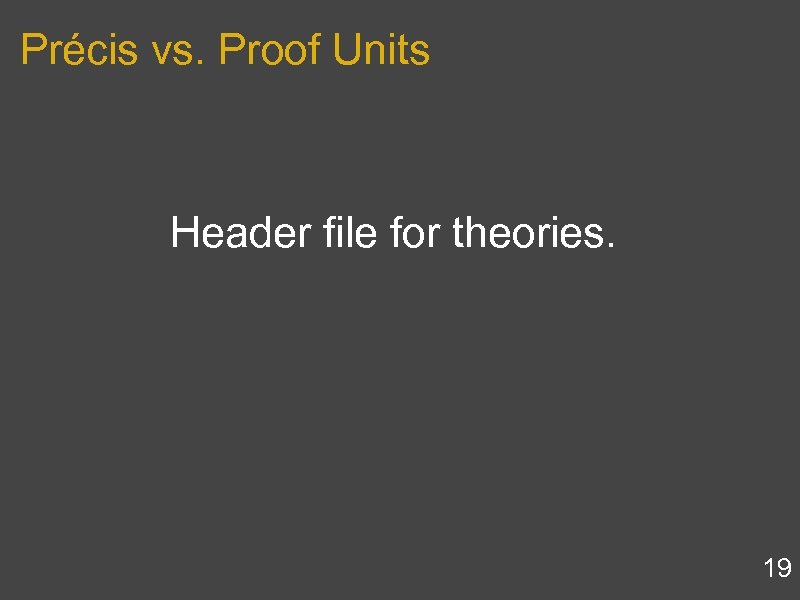 Précis vs. Proof Units

Header file for theories.

19